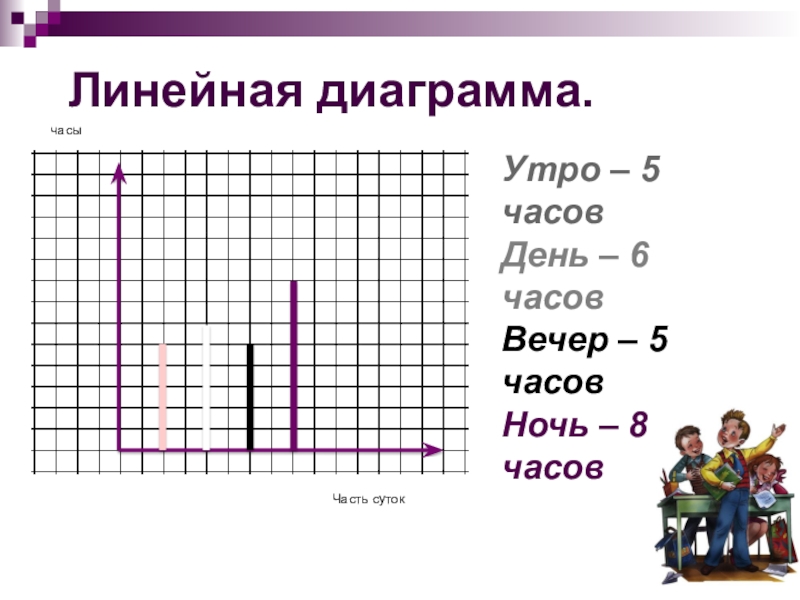 Линейная диаграмма.

часы

Часть суток

Утро – 5 часов
День – 6 часов
Вечер – 5 часов
Ночь – 8 часов